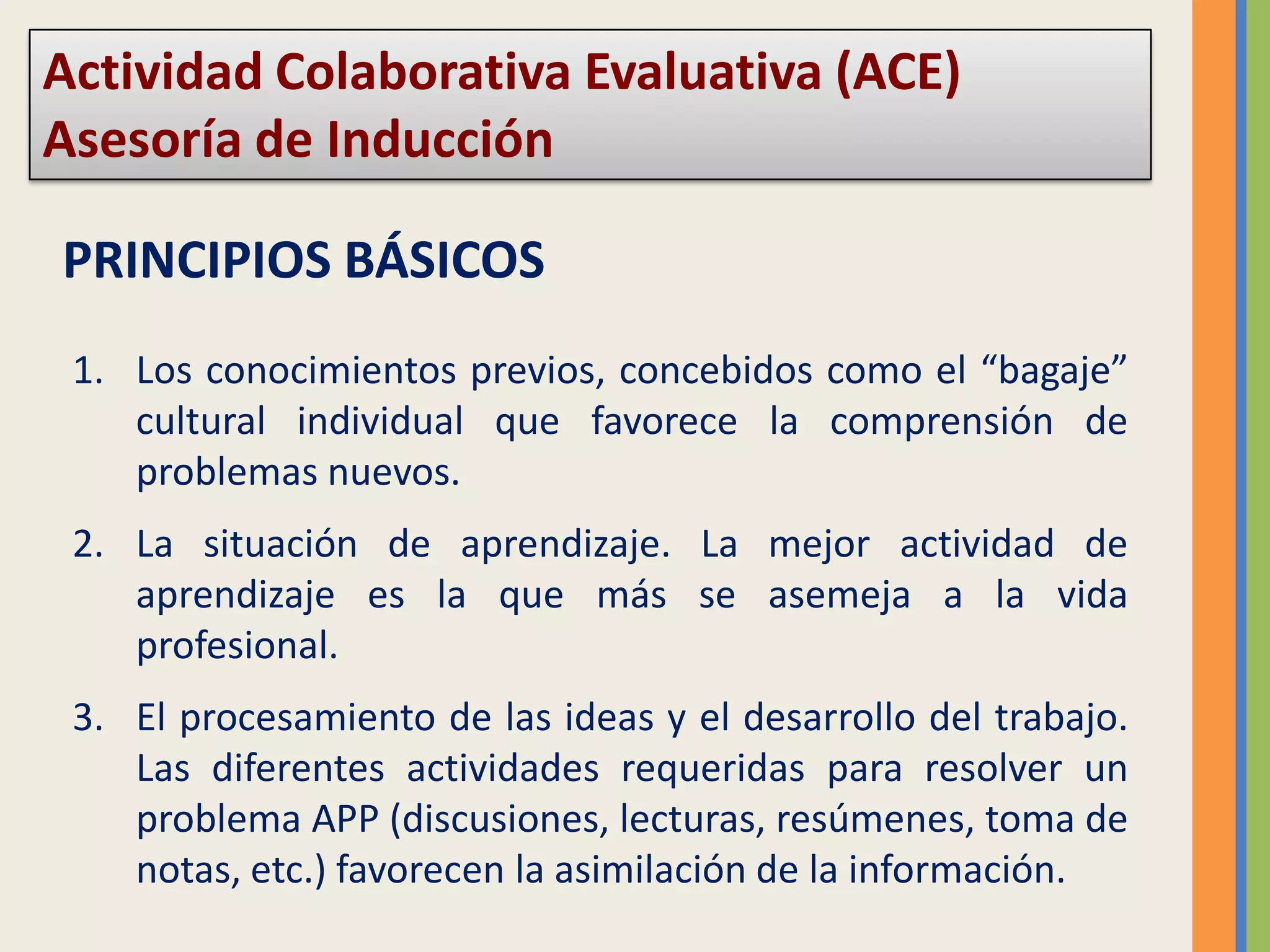 Actividad Colaborativa Evaluativa (ACE)
Asesoría de Inducción

PRINCIPIOS BÁSICOS

1. Los conocimientos previos, concebidos como el “bagaje” cultural individual que favorece la comprensión de problemas nuevos.

2. La situación de aprendizaje. La mejor actividad de aprendizaje es la que más se asemeja a la vida profesional.

3. El procesamiento de las ideas y el desarrollo del trabajo. Las diferentes actividades requeridas para resolver un problema APP (discusiones, lecturas, resúmenes, toma de notas, etc.) favorecen la asimilación de la información.